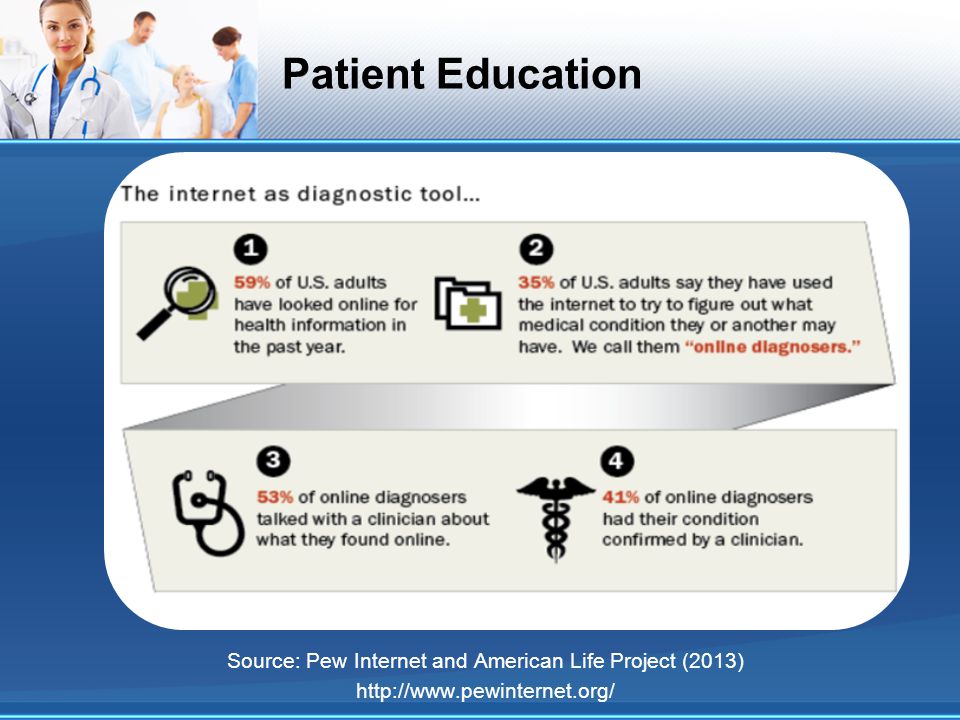 Patient Education

The internet as diagnostic tool...

1

59% of U.S. adults have looked online for health information in the past year.

2

35% of U.S. adults say they have used the internet to try to figure out what medical condition they or another may have. We call them "online diagnosers."

3

53% of online diagnosers talked with a clinician about what they found online.

4

41% of online diagnosers had their condition confirmed by a clinician.

Source: Pew Internet and American Life Project (2013)
http://www.pewinternet.org/